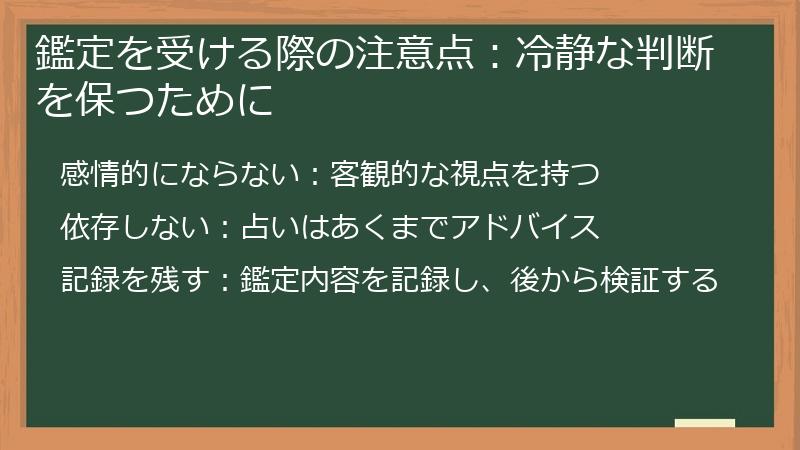 鑑定を受ける際の注意点：冷静な判断を保つために

感情的にならない：客観的な視点を持つ

依存しない：占いはあくまでアドバイス

記録を残す：鑑定内容を記録し、後から検証する